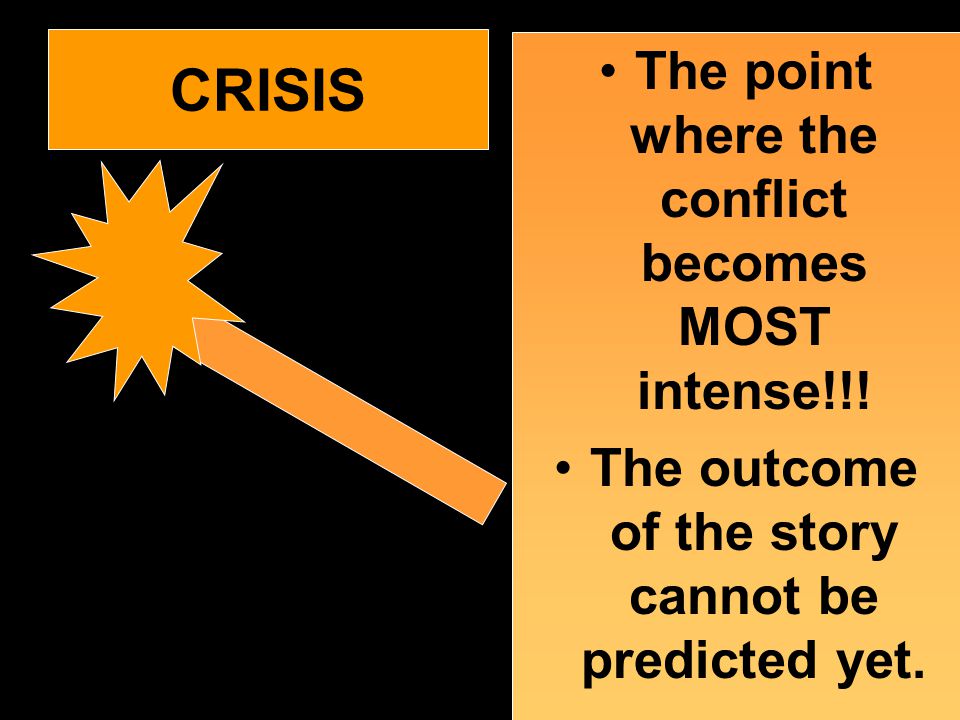 CRISIS

• The point where the conflict becomes MOST intense!!!

• The outcome of the story cannot be predicted yet.